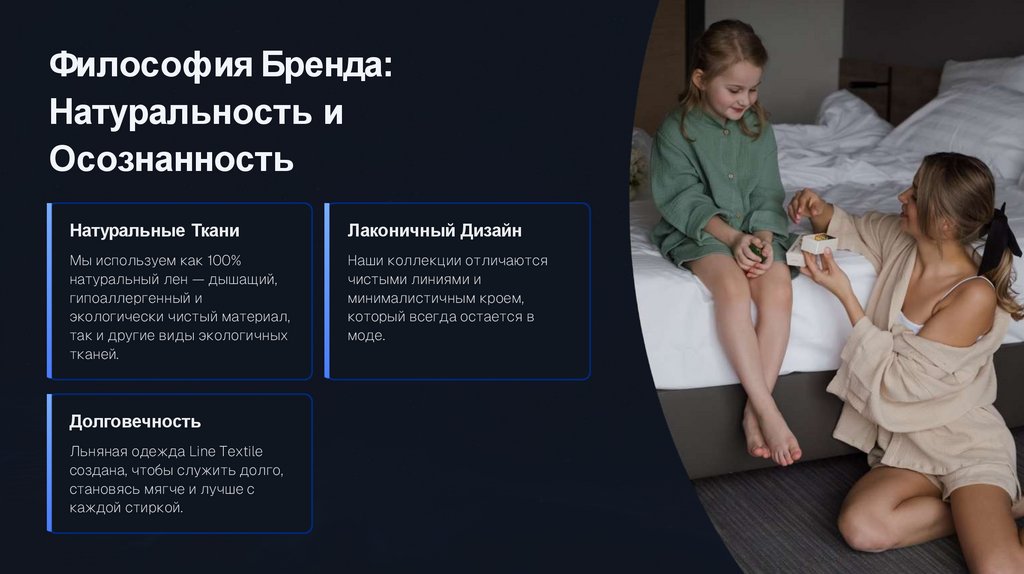 Философия Бренда: Натуральность и Осознанность

Натуральные Ткани

Мы используем как 100% натуральный лен — дышащий, гипоаллергенный и экологически чистый материал, так и другие виды экологичных тканей.

Лаконичный Дизайн

Наши коллекции отличаются чистыми линиями и минималистичным кроем, который всегда остается в моде.

Долговечность

Льняная одежда Line Textile создана, чтобы служить долго, становясь мягче и лучше с каждой стиркой.